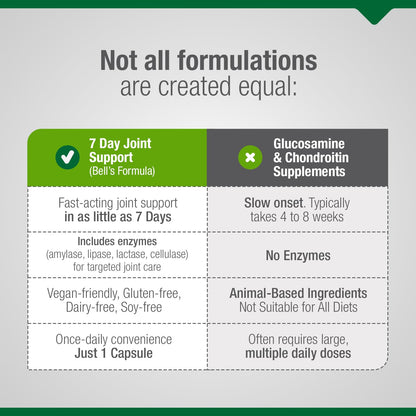 Not all formulations
are created equal:

| 7 Day Joint Support (Bell's Formula) | Glucosamine & Chondroitin Supplements |
|---|---|
| Fast-acting joint support in as little as 7 Days | Slow onset. Typically takes 4 to 8 weeks |
| Includes enzymes (amylase, lipase, lactase, cellulase) for targeted joint care | No Enzymes |
| Vegan-friendly, Gluten-free, Dairy-free, Soy-free | Animal-Based Ingredients Not Suitable for All Diets |
| Once-daily convenience Just 1 Capsule | Often requires large, multiple daily doses |